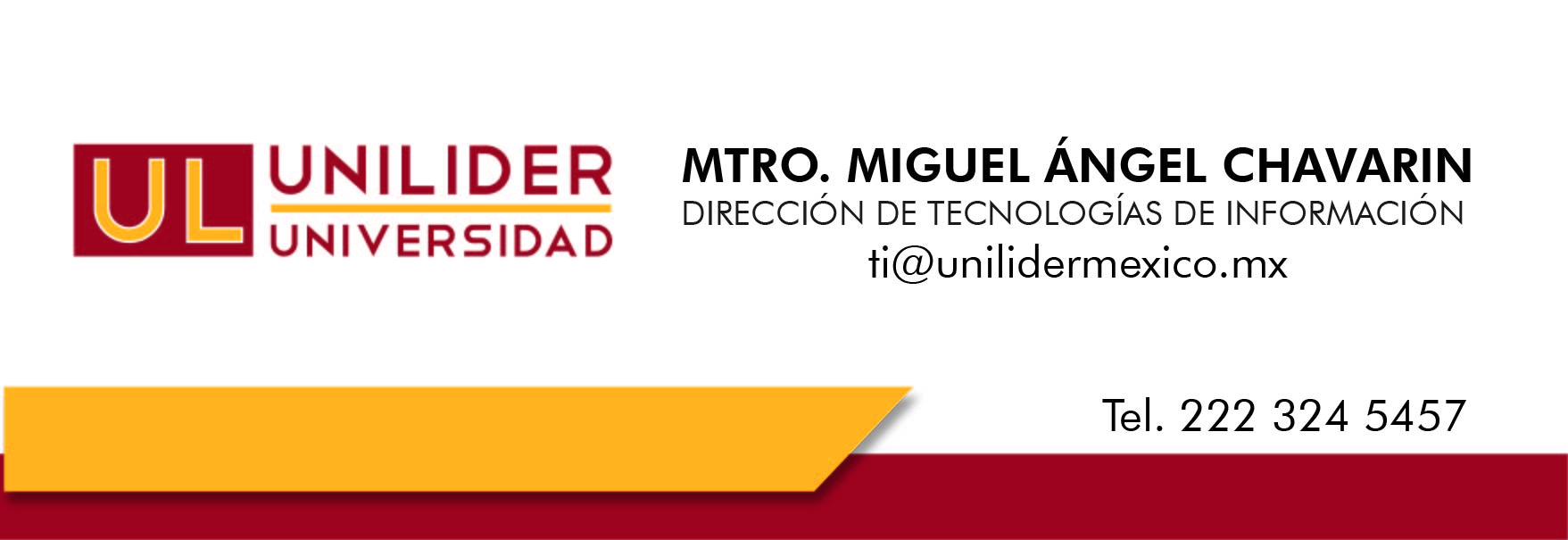 UL UNILIDER UNIVERSIDAD

MTRO. MIGUEL ÁNGEL CHAVARIN
DIRECCIÓN DE TECNOLOGÍAS DE INFORMACIÓN
ti@unilidermexico.mx

Tel. 222 324 5457